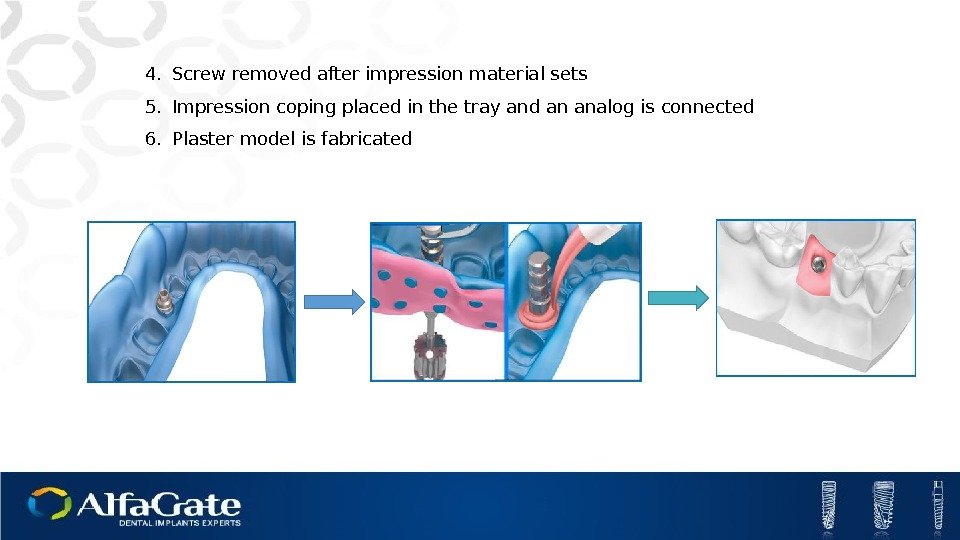 4. Screw removed after impression material sets

5. Impression coping placed in the tray and an analog is connected

6. Plaster model is fabricated

AlfaGate
DENTAL IMPLANTS EXPERTS